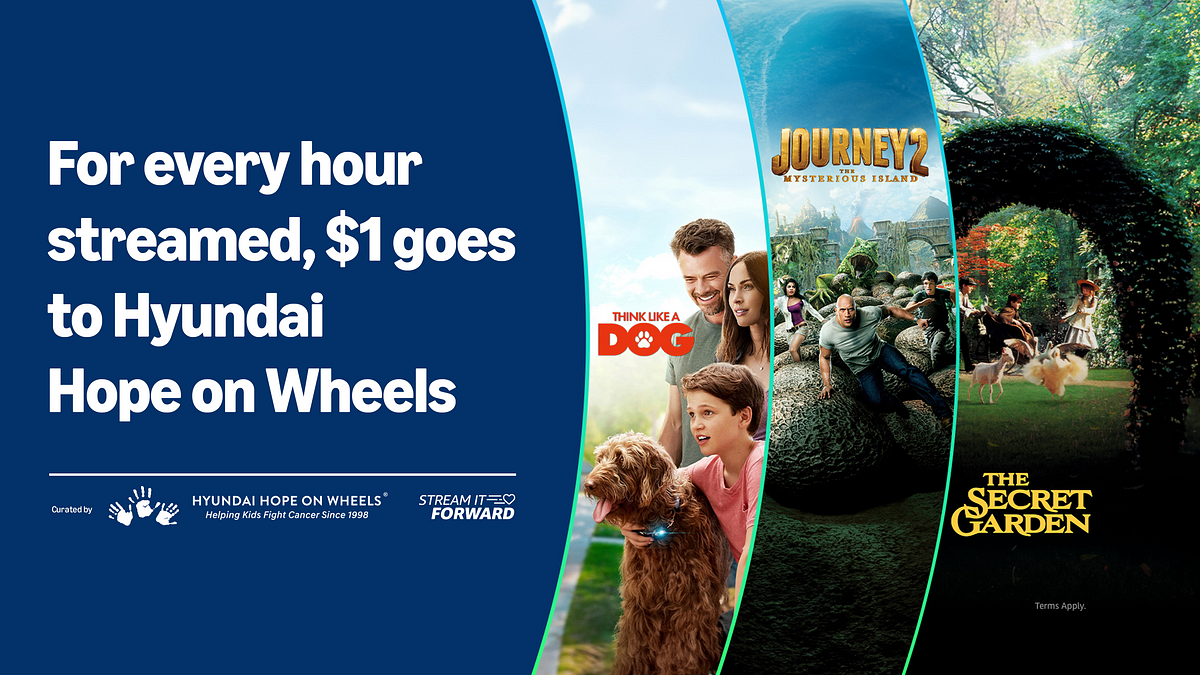 For every hour streamed, $1 goes to Hyundai Hope on Wheels

Curated by

HYUNDAI HOPE ON WHEELS®
Helping Kids Fight Cancer Since 1998

STREAM IT FORWARD

THINK LIKE A DOG

JOURNEY 2 THE MYSTERIOUS ISLAND

THE SECRET GARDEN

Terms Apply.